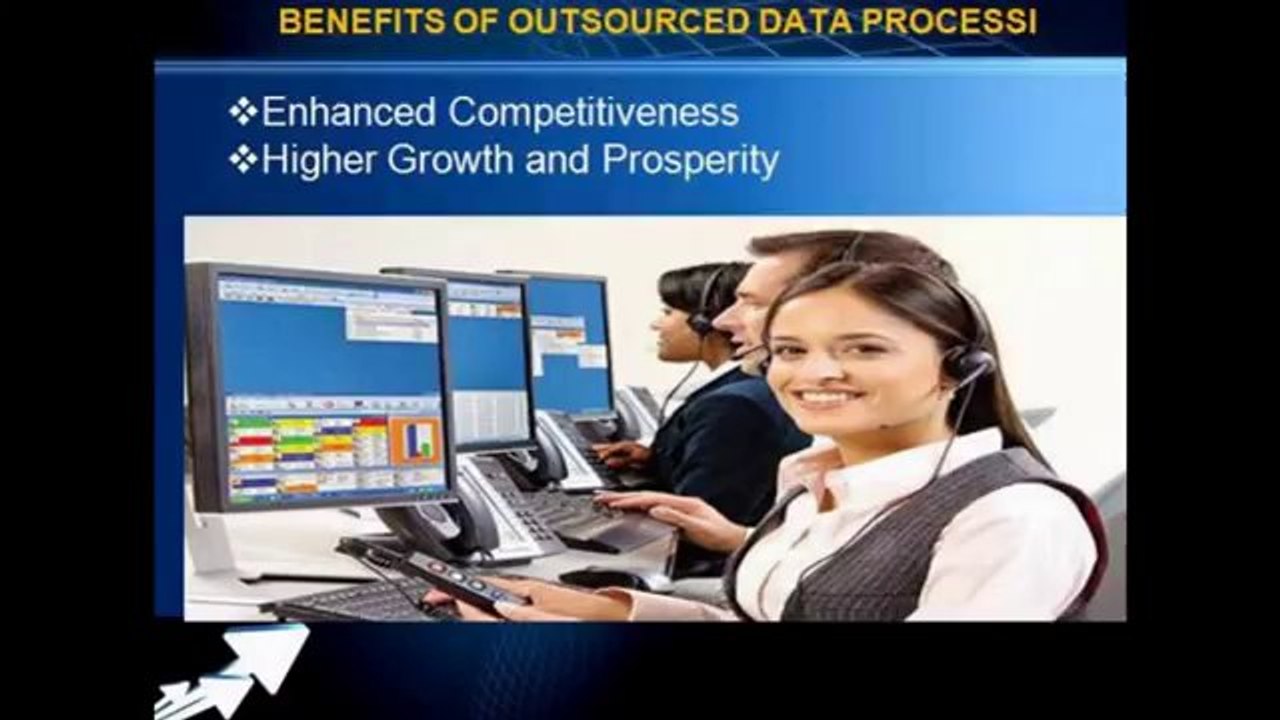 BENEFITS OF OUTSOURCED DATA PROCESSI

❖Enhanced Competitiveness
❖Higher Growth and Prosperity